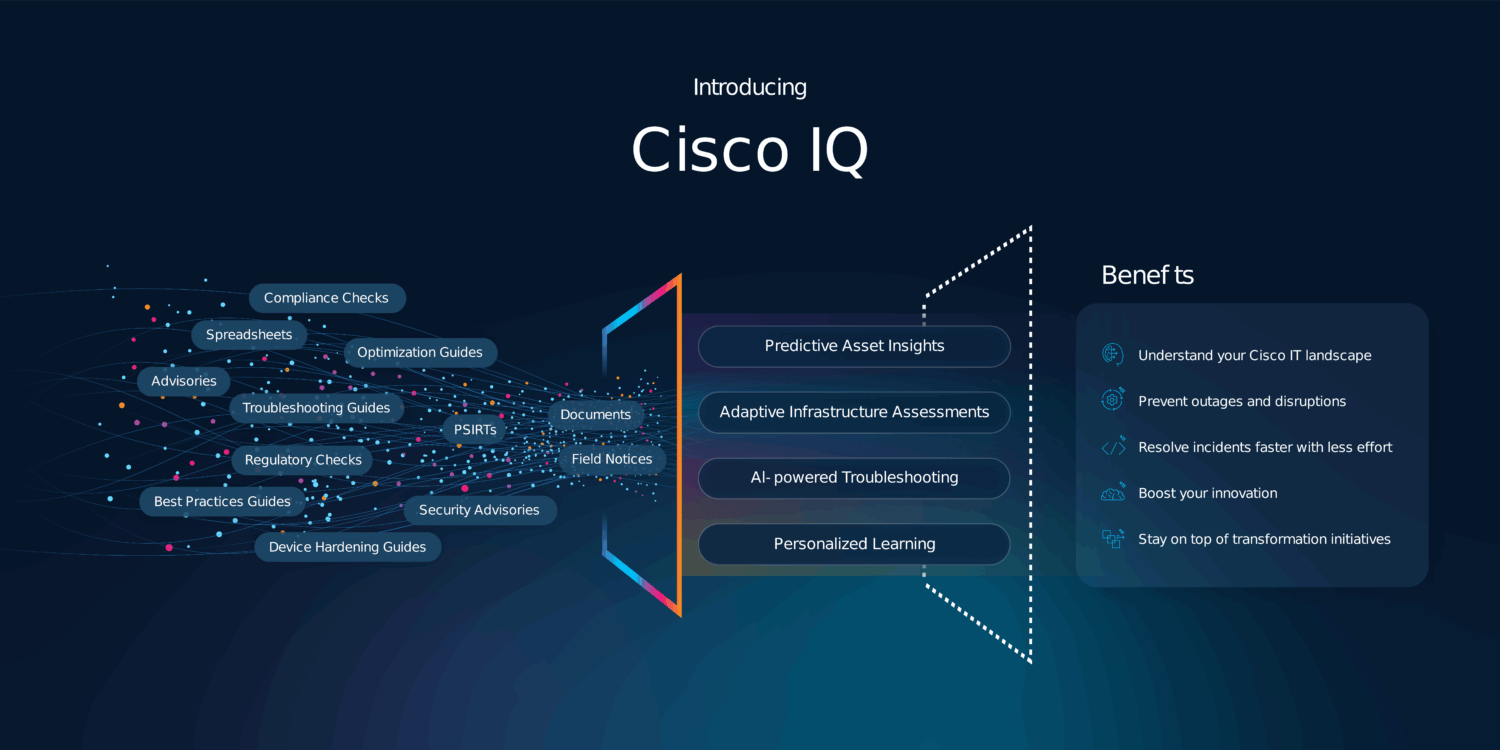 Introducing

Cisco IQ

Compliance Checks

Spreadsheets

Optimization Guides

Advisories

Troubleshooting Guides

Documents

PSIRTs

Regulatory Checks

Field Notices

Best Practices Guides

Security Advisories

Device Hardening Guides

Predictive Asset Insights

Adaptive Infrastructure Assessments

AI- powered Troubleshooting

Personalized Learning

Benef ts

Understand your Cisco IT landscape

Prevent outages and disruptions

Resolve incidents faster with less effort

Boost your innovation

Stay on top of transformation initiatives